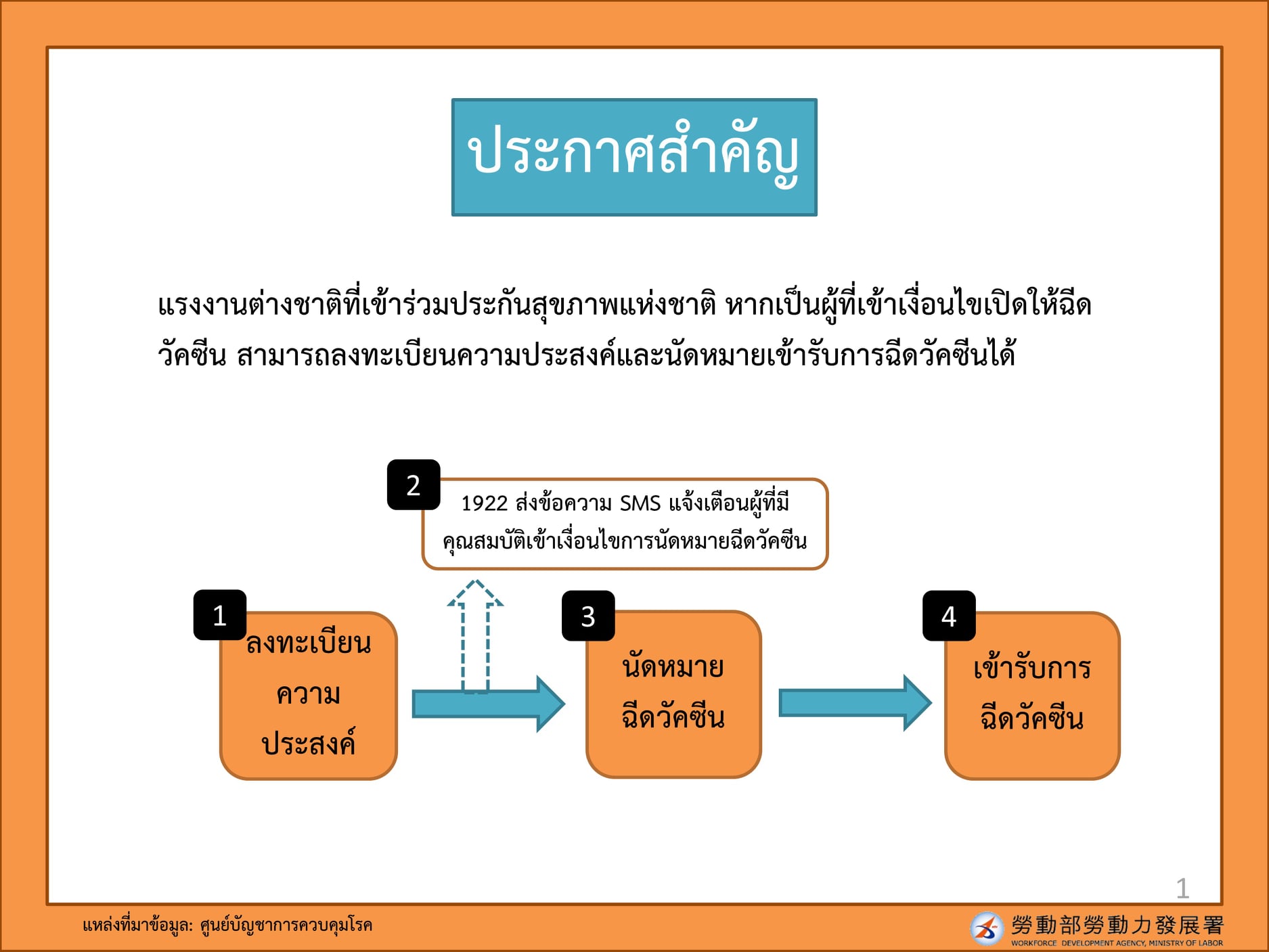 ประกาศสำคัญ

แรงงานต่างชาติที่เข้าร่วมประกันสุขภาพแห่งชาติ หากเป็นผู้ที่เข้าเงื่อนไขเปิดให้ฉีดวัคซีน สามารถลงทะเบียนความประสงค์และนัดหมายเข้ารับการฉีดวัคซีนได้

2
1922 ส่งข้อความ SMS แจ้งเตือนผู้ที่มีคุณสมบัติเข้าเงื่อนไขการนัดหมายฉีดวัคซีน

1
ลงทะเบียนความประสงค์

3
นัดหมายฉีดวัคซีน

4
เข้ารับการฉีดวัคซีน

1

แหล่งที่มาข้อมูล: ศูนย์บัญชาการควบคุมโรค

勞動部勞動力發展署
WORKFORCE DEVELOPMENT AGENCY, MINISTRY OF LABOR